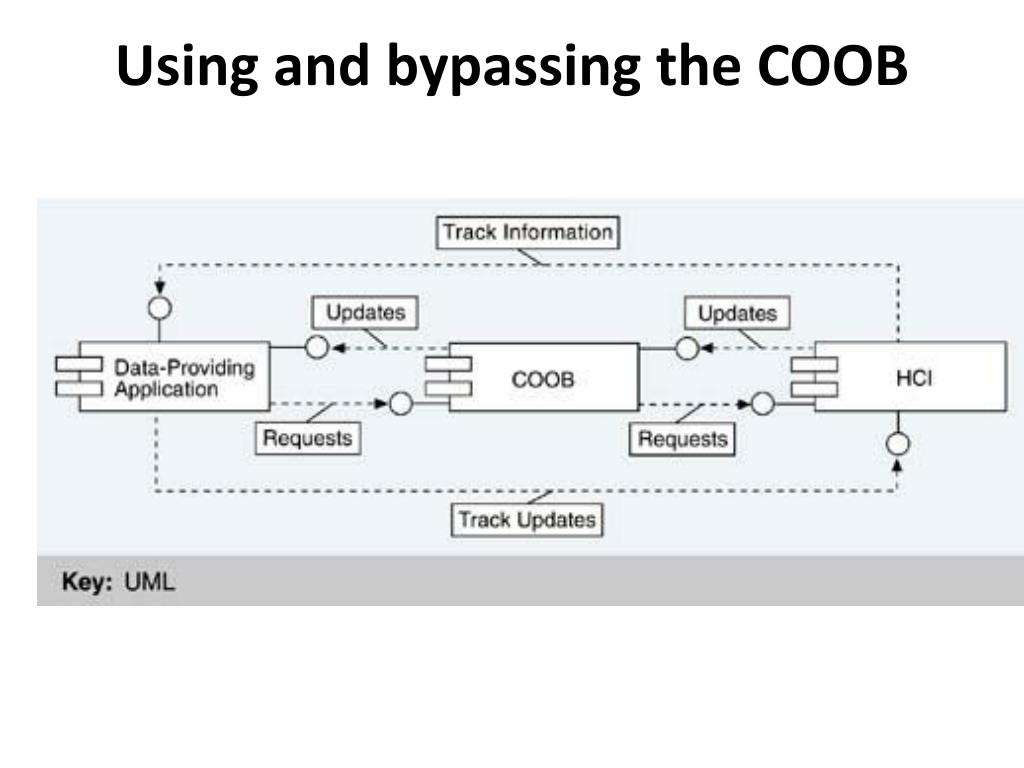 Using and bypassing the COOB

Track Information

Updates

Updates

Data-Providing Application

COOB

HCI

Requests

Requests

Track Updates

Key: UML